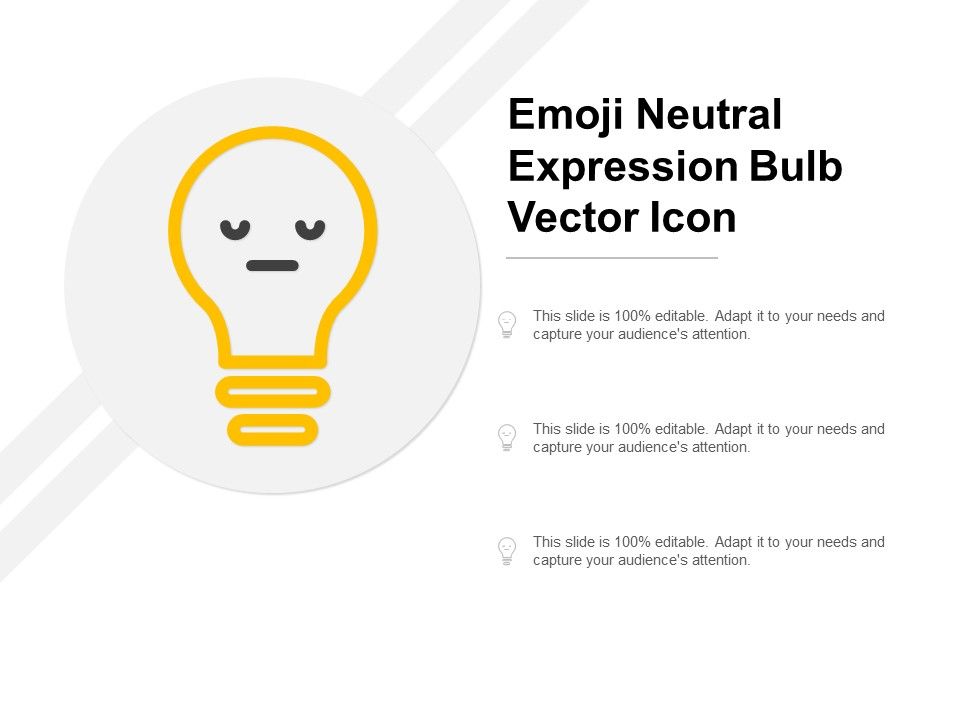 Emoji Neutral Expression Bulb Vector Icon

This slide is 100% editable. Adapt it to your needs and capture your audience's attention.

This slide is 100% editable. Adapt it to your needs and capture your audience's attention.

This slide is 100% editable. Adapt it to your needs and capture your audience's attention.